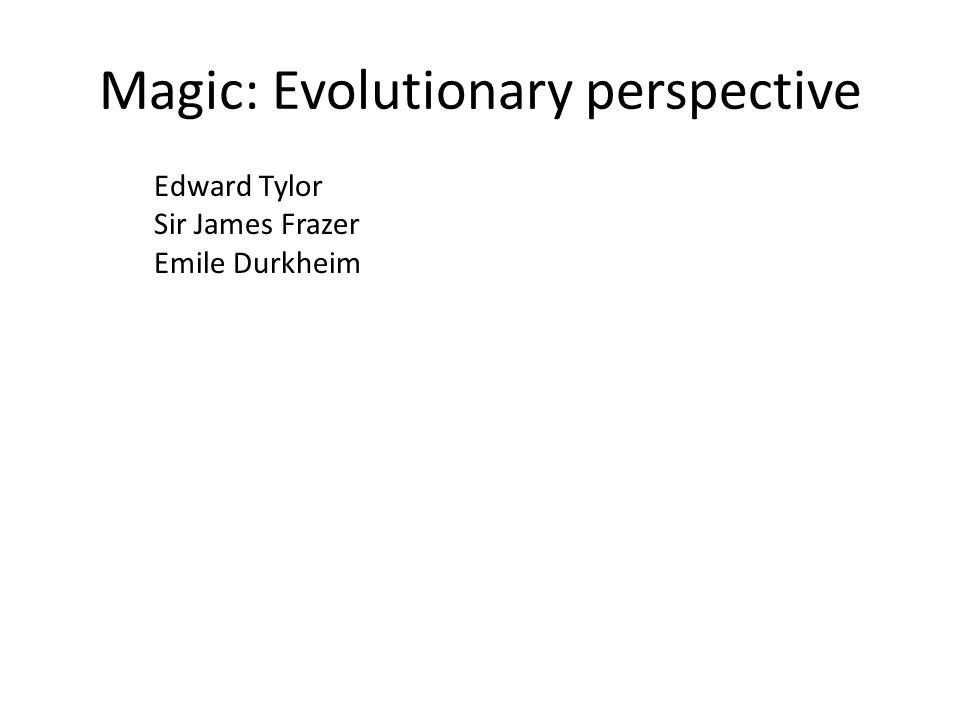 Magic: Evolutionary perspective

Edward Tylor
Sir James Frazer
Emile Durkheim